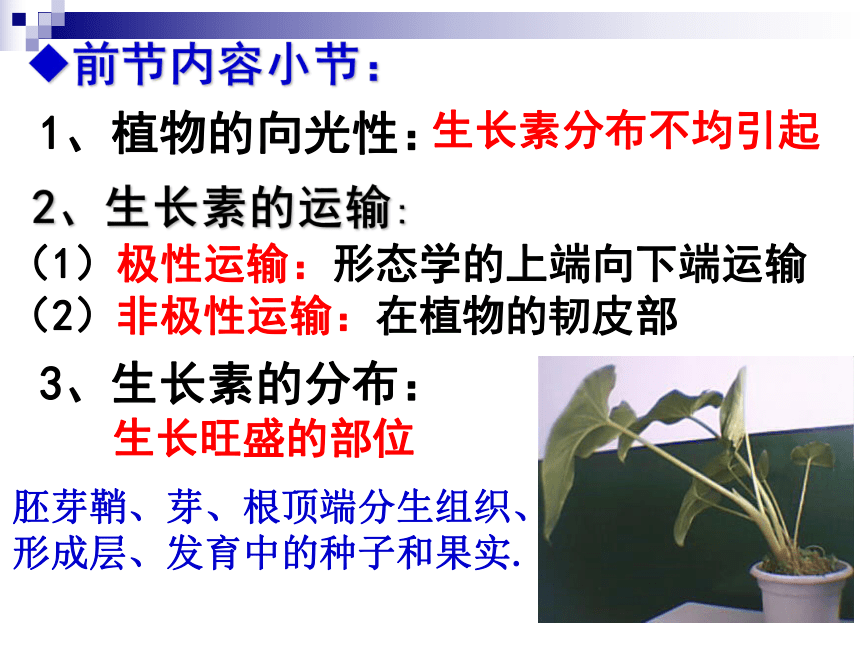 ◆前节内容小节：

1、植物的向光性：生长素分布不均引起

2、生长素的运输：

（1）极性运输：形态学的上端向下端运输

（2）非极性运输：在植物的韧皮部

3、生长素的分布：

生长旺盛的部位

胚芽鞘、芽、根顶端分生组织、形成层、发育中的种子和果实.